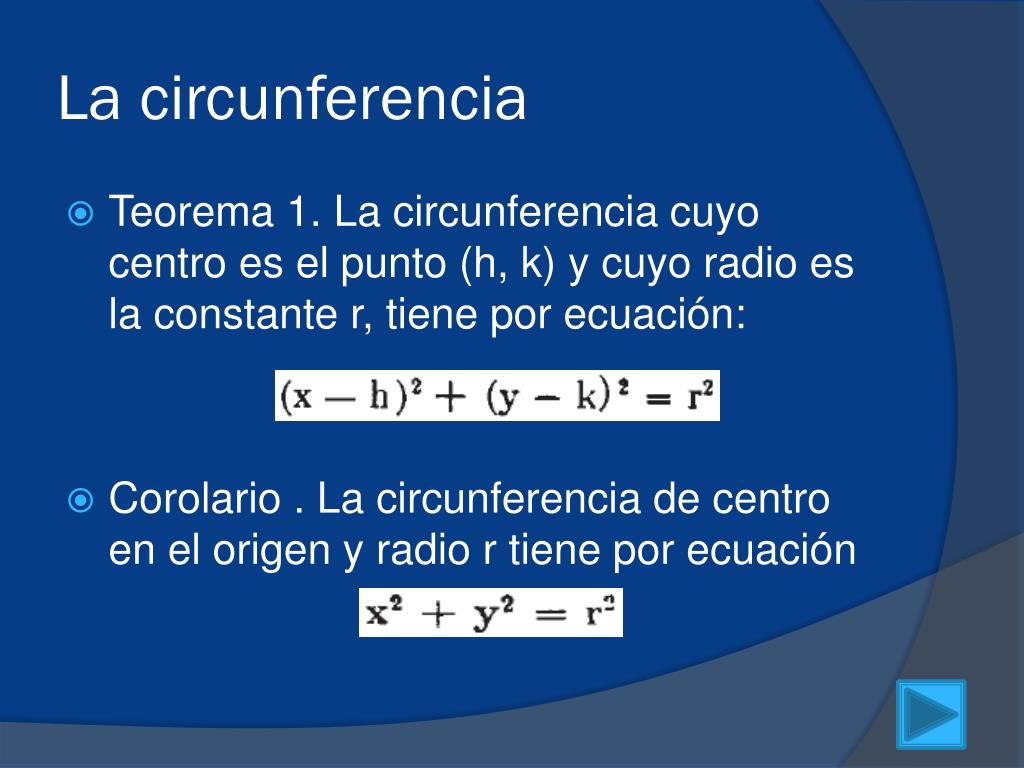 La circunferencia

Teorema 1. La circunferencia cuyo centro es el punto (h, k) y cuyo radio es la constante r, tiene por ecuación:

$(x - h)^2 + (y - k)^2 = r^2$

Corolario . La circunferencia de centro en el origen y radio r tiene por ecuación

$x^2 + y^2 = r^2$